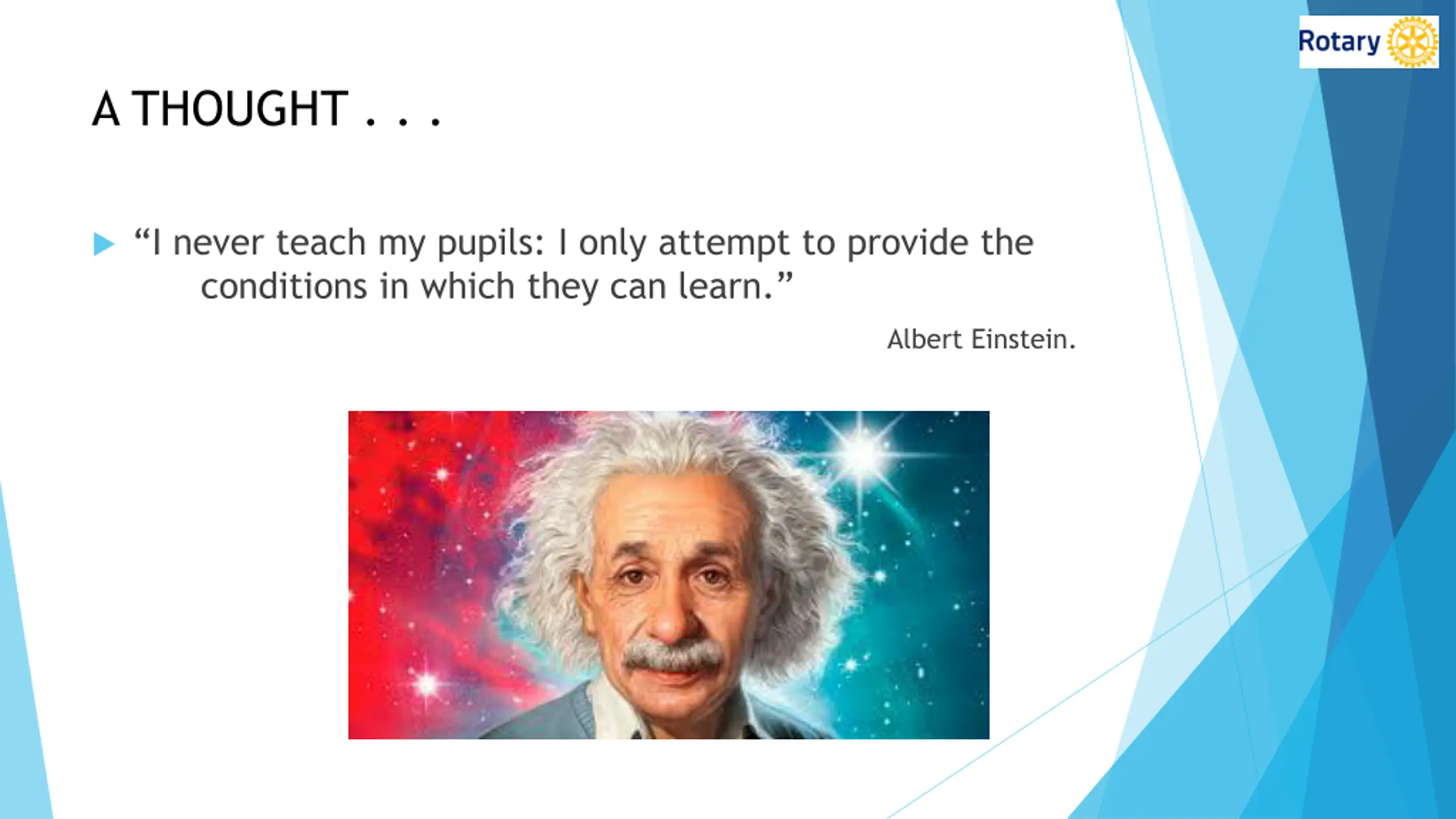 Rotary

A THOUGHT . . .

“I never teach my pupils: I only attempt to provide the conditions in which they can learn.”

Albert Einstein.